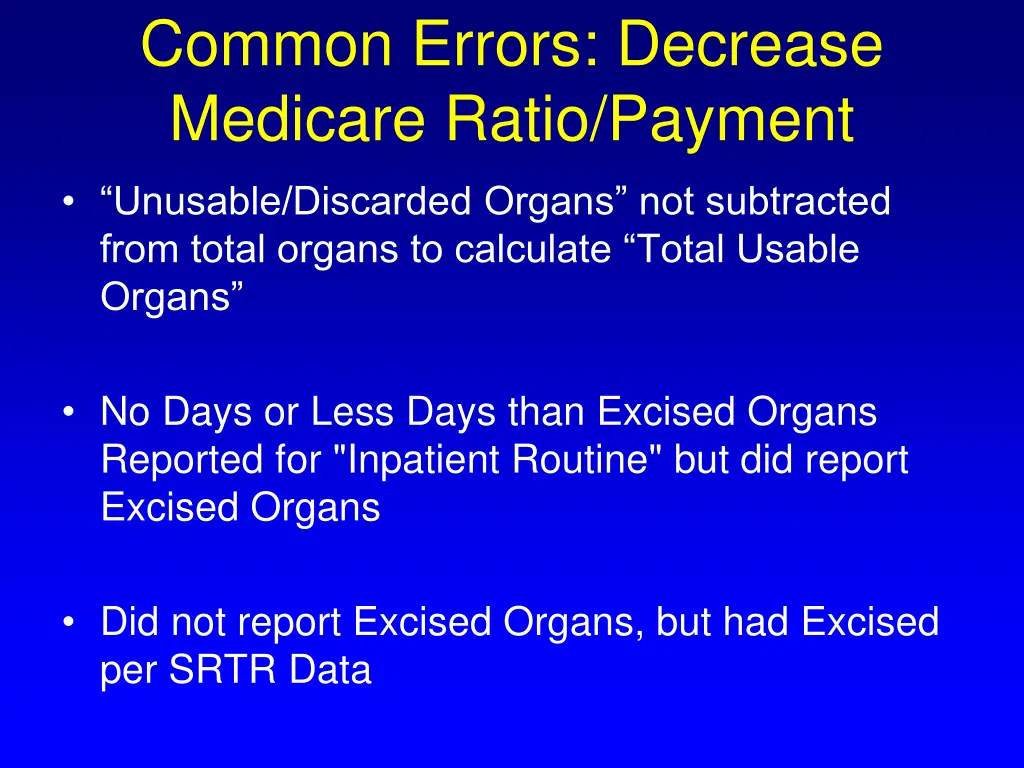 Common Errors: Decrease Medicare Ratio/Payment

• “Unusable/Discarded Organs” not subtracted from total organs to calculate “Total Usable Organs”

• No Days or Less Days than Excised Organs Reported for "Inpatient Routine" but did report Excised Organs

• Did not report Excised Organs, but had Excised per SRTR Data